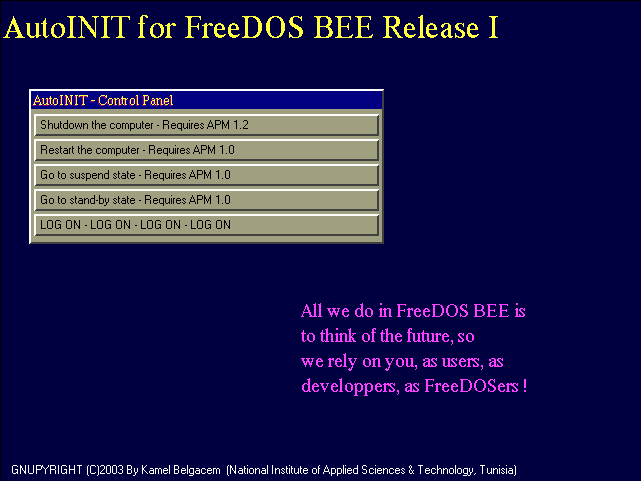 AutoINIT for FreeDOS BEE Release I

AutoINIT - Control Panel

Shutdown the computer - Requires APM 1.2

Restart the computer - Requires APM 1.0

Go to suspend state - Requires APM 1.0

Go to stand-by state - Requires APM 1.0

LOG ON - LOG ON - LOG ON - LOG ON

All we do in FreeDOS BEE is to think of the future, so we rely on you, as users, as developpers, as FreeDOSers !

GNUPYRIGHT (C)2003 By Kamel Belgacem (National Institute of Applied Sciences & Technology, Tunisia)